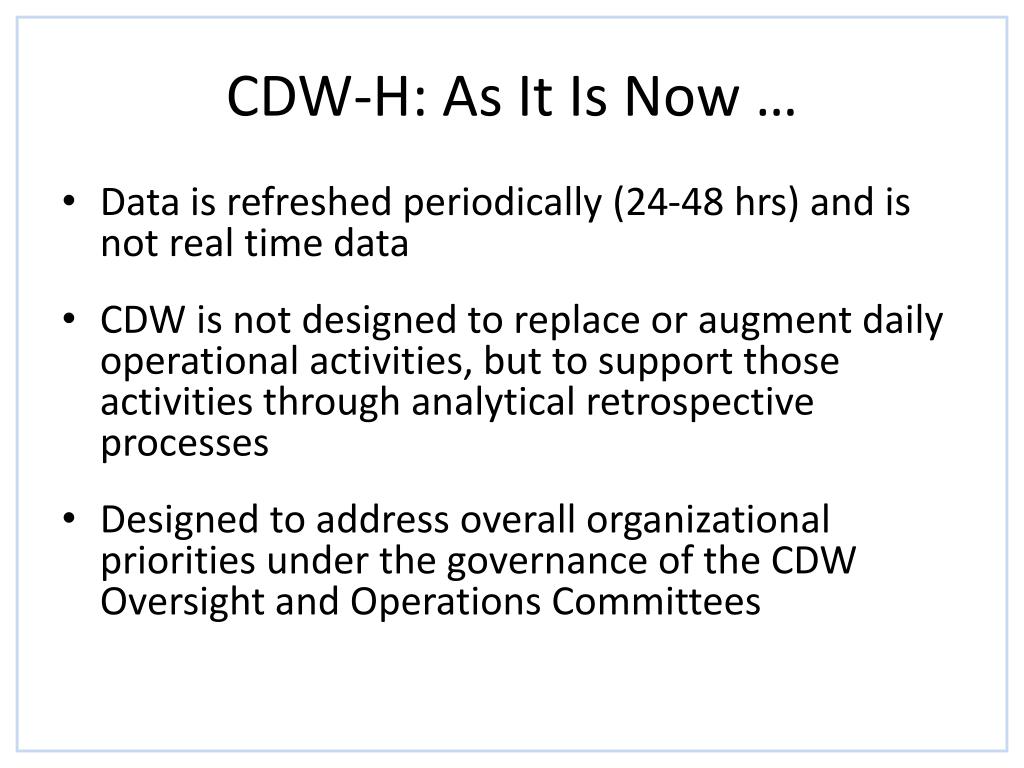 CDW-H: As It Is Now …

• Data is refreshed periodically (24-48 hrs) and is not real time data

• CDW is not designed to replace or augment daily operational activities, but to support those activities through analytical retrospective processes

• Designed to address overall organizational priorities under the governance of the CDW Oversight and Operations Committees